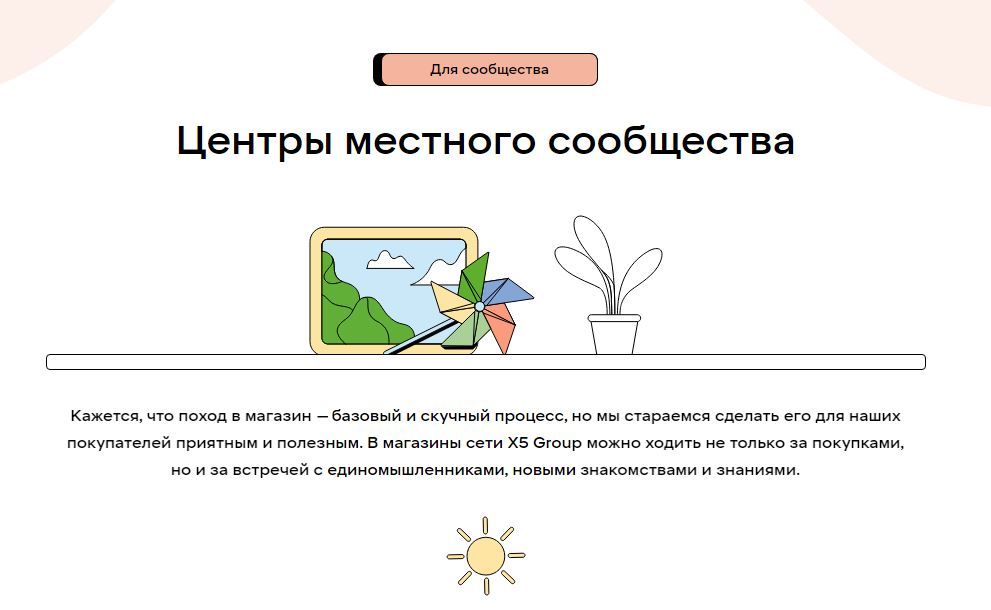 Для сообщества

Центры местного сообщества

Кажется, что поход в магазин — базовый и скучный процесс, но мы стараемся сделать его для наших покупателей приятным и полезным. В магазины сети X5 Group можно ходить не только за покупками, но и за встречей с единомышленниками, новыми знакомствами и знаниями.